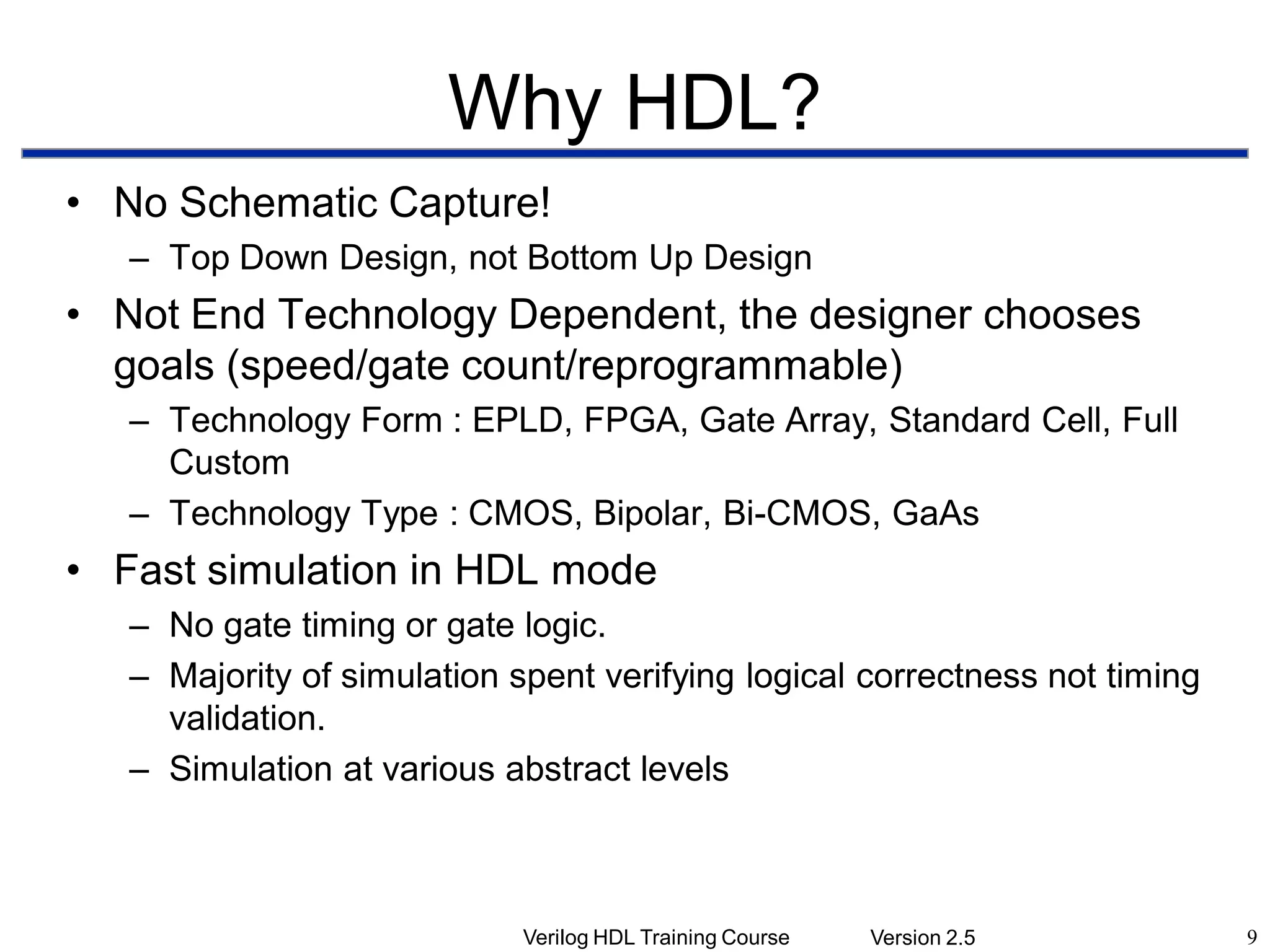 Why HDL?

• No Schematic Capture!
  – Top Down Design, not Bottom Up Design
• Not End Technology Dependent, the designer chooses goals (speed/gate count/reprogrammable)
  – Technology Form : EPLD, FPGA, Gate Array, Standard Cell, Full Custom
  – Technology Type : CMOS, Bipolar, Bi-CMOS, GaAs
• Fast simulation in HDL mode
  – No gate timing or gate logic.
  – Majority of simulation spent verifying logical correctness not timing validation.
  – Simulation at various abstract levels

Verilog HDL Training Course Version 2.5 9